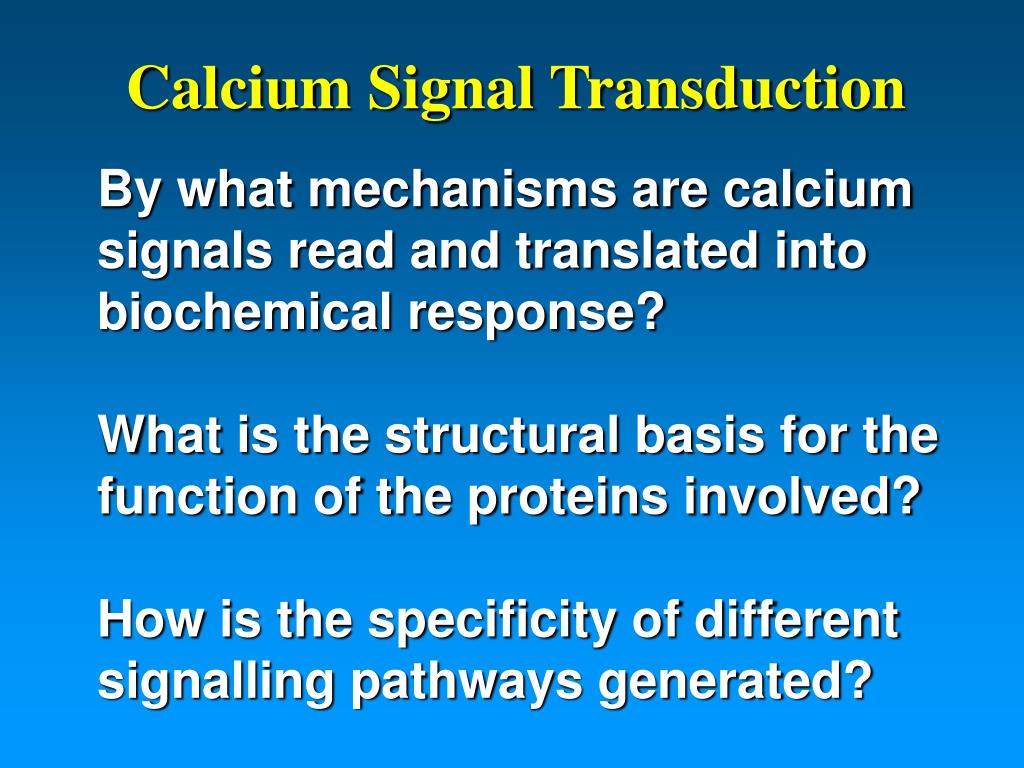 Calcium Signal Transduction

By what mechanisms are calcium signals read and translated into biochemical response?

What is the structural basis for the function of the proteins involved?

How is the specificity of different signalling pathways generated?